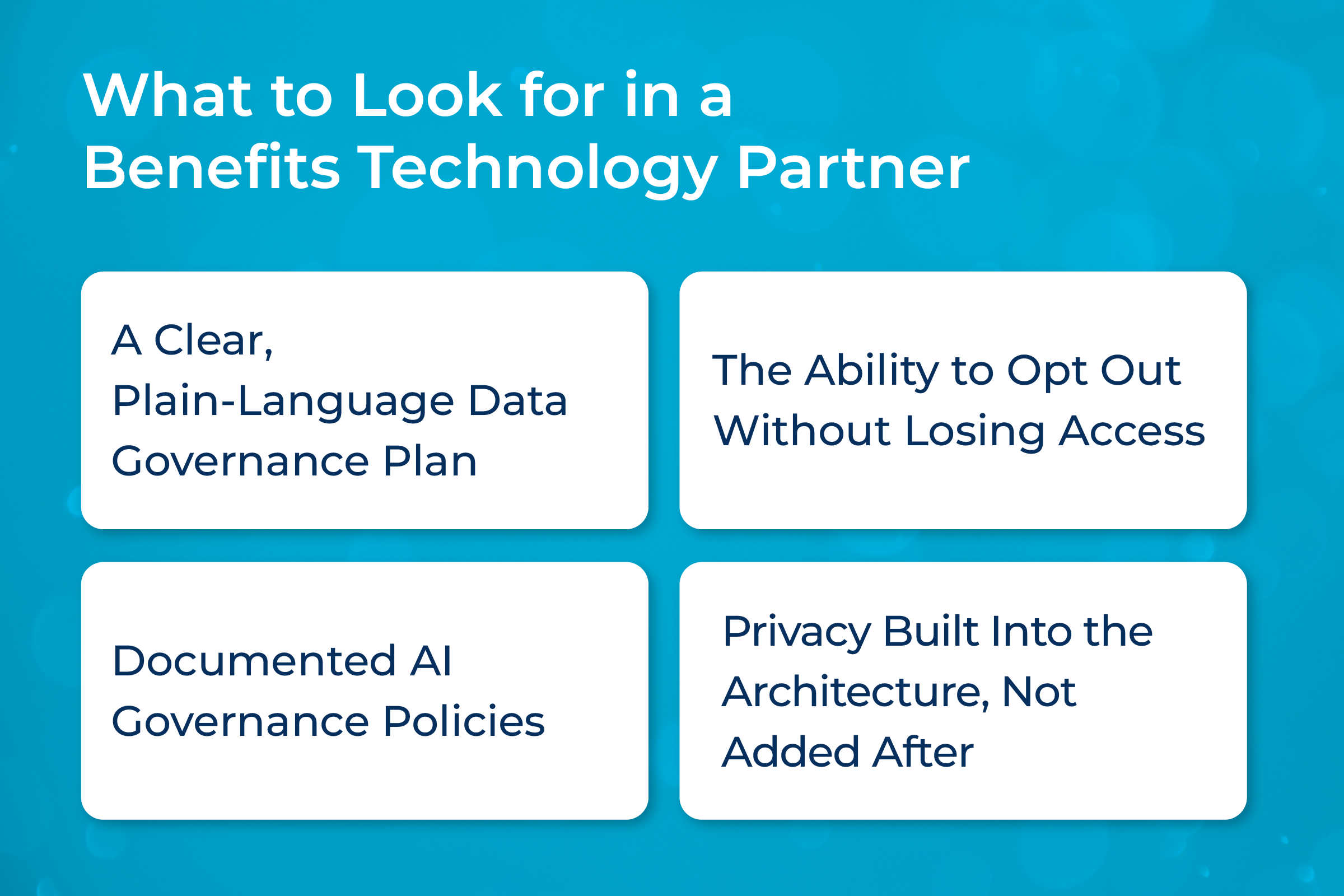 What to Look for in a Benefits Technology Partner

A Clear, Plain-Language Data Governance Plan

The Ability to Opt Out Without Losing Access

Documented AI Governance Policies

Privacy Built Into the Architecture, Not Added After